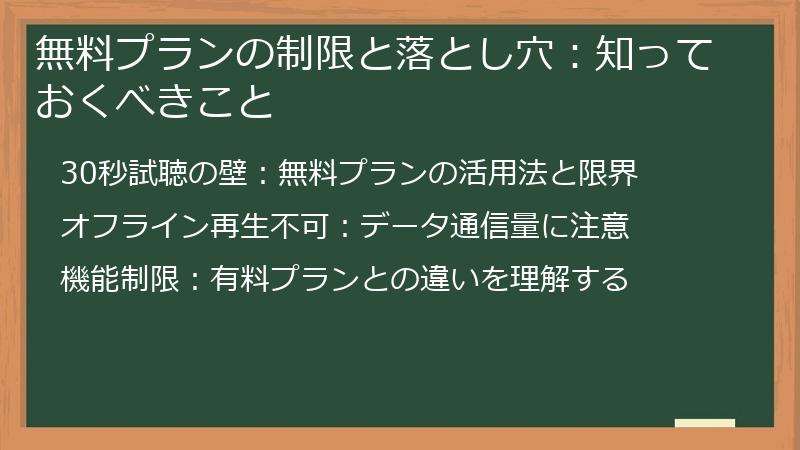 無料プランの制限と落とし穴：知っておくべきこと

30秒試聴の壁：無料プランの活用法と限界

オフライン再生不可：データ通信量に注意

機能制限：有料プランとの違いを理解する